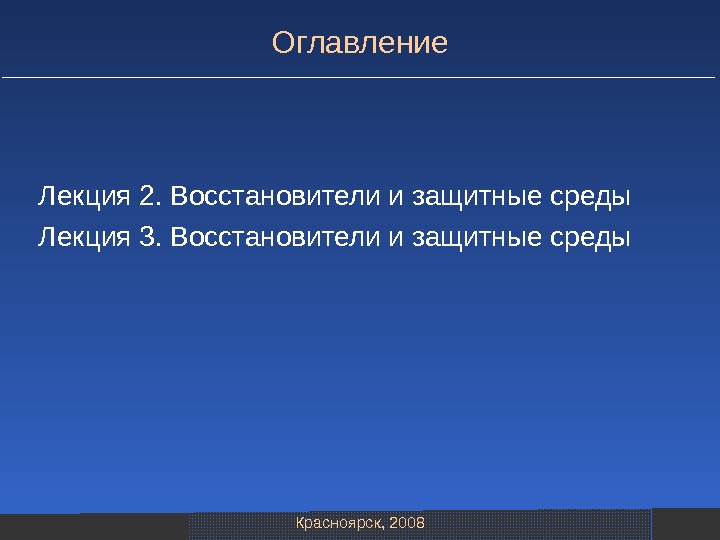 Оглавление

Лекция 2. Восстановители и защитные среды

Лекция 3. Восстановители и защитные среды

Красноярск, 2008